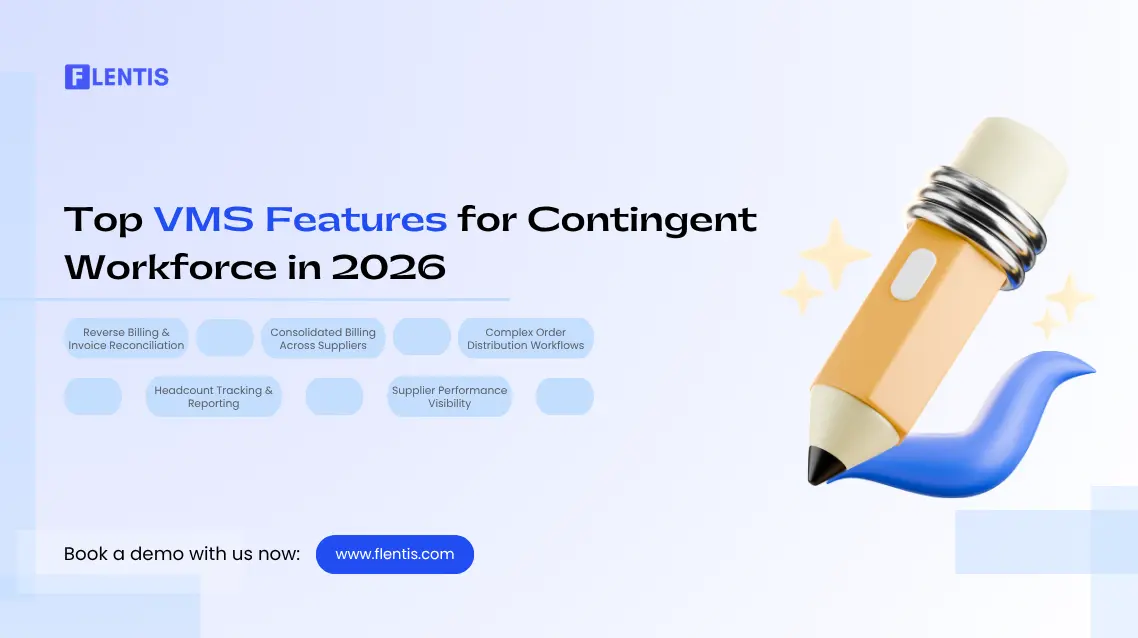 FLENTIS

Top VMS Features for Contingent Workforce in 2026

Reverse Billing & Invoice Reconciliation

Consolidated Billing Across Suppliers

Complex Order Distribution Workflows

Headcount Tracking & Reporting

Supplier Performance Visibility

Book a demo with us now:

www.flentis.com